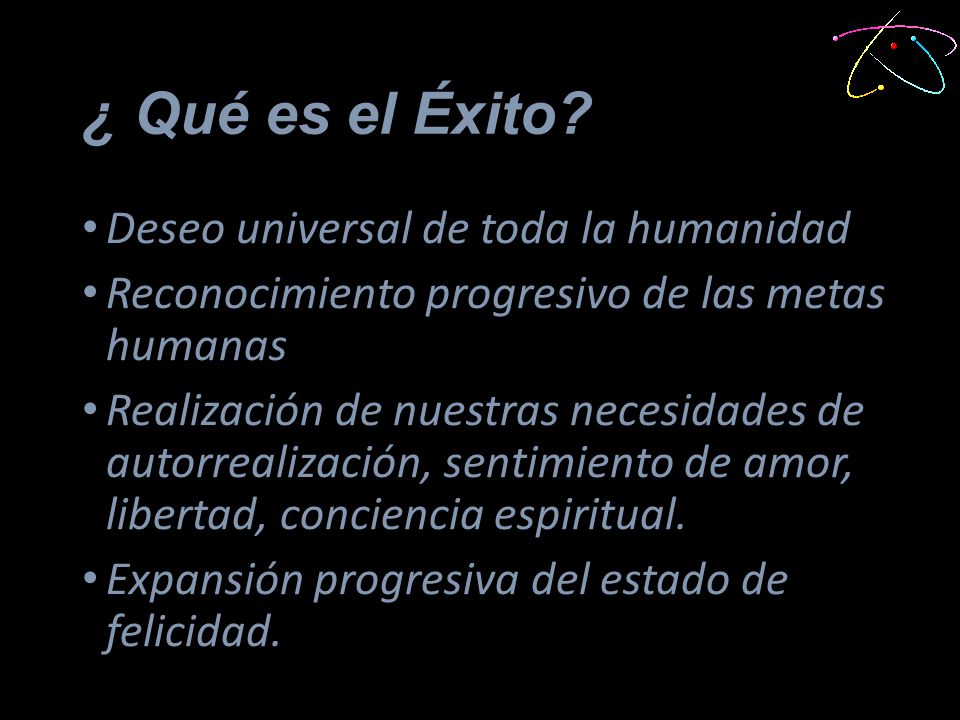 ¿ Qué es el Éxito?

• Deseo universal de toda la humanidad

• Reconocimiento progresivo de las metas humanas

• Realización de nuestras necesidades de autorrealización, sentimiento de amor, libertad, conciencia espiritual.

• Expansión progresiva del estado de felicidad.